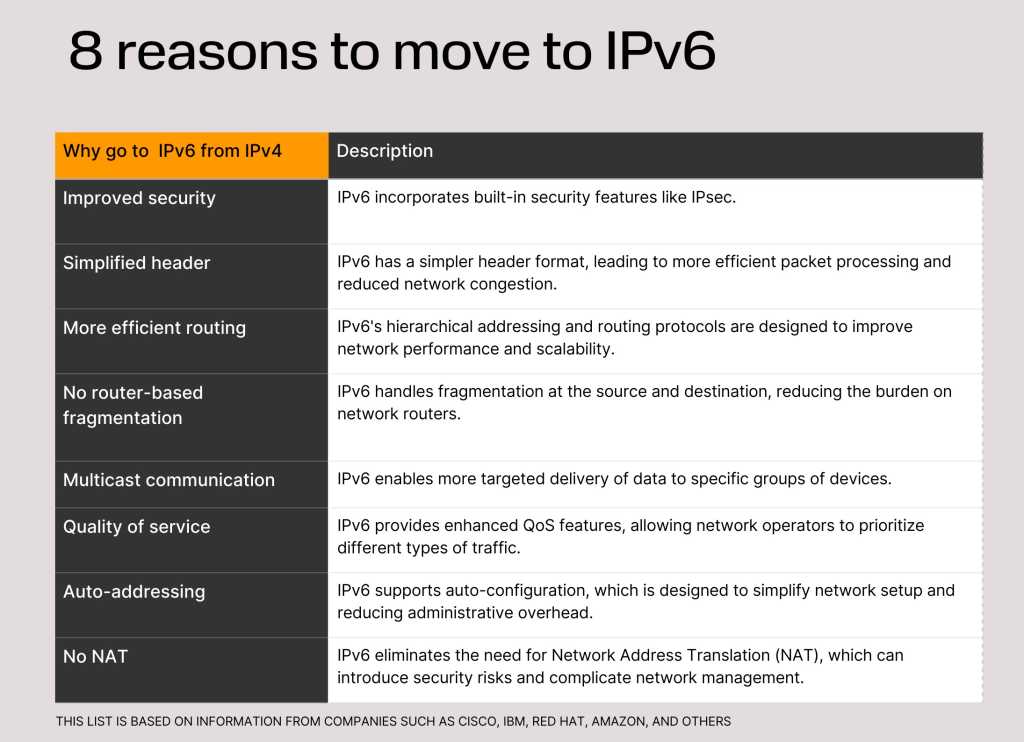 8 reasons to move to IPv6

| Why go to IPv6 from IPv4 | Description |
|---|---|
| Improved security | IPv6 incorporates built-in security features like IPsec. |
| Simplified header | IPv6 has a simpler header format, leading to more efficient packet processing and reduced network congestion. |
| More efficient routing | IPv6's hierarchical addressing and routing protocols are designed to improve network performance and scalability. |
| No router-based fragmentation | IPv6 handles fragmentation at the source and destination, reducing the burden on network routers. |
| Multicast communication | IPv6 enables more targeted delivery of data to specific groups of devices. |
| Quality of service | IPv6 provides enhanced QoS features, allowing network operators to prioritize different types of traffic. |
| Auto-addressing | IPv6 supports auto-configuration, which is designed to simplify network setup and reducing administrative overhead. |
| No NAT | IPv6 eliminates the need for Network Address Translation (NAT), which can introduce security risks and complicate network management. |

THIS LIST IS BASED ON INFORMATION FROM COMPANIES SUCH AS CISCO, IBM, RED HAT, AMAZON, AND OTHERS